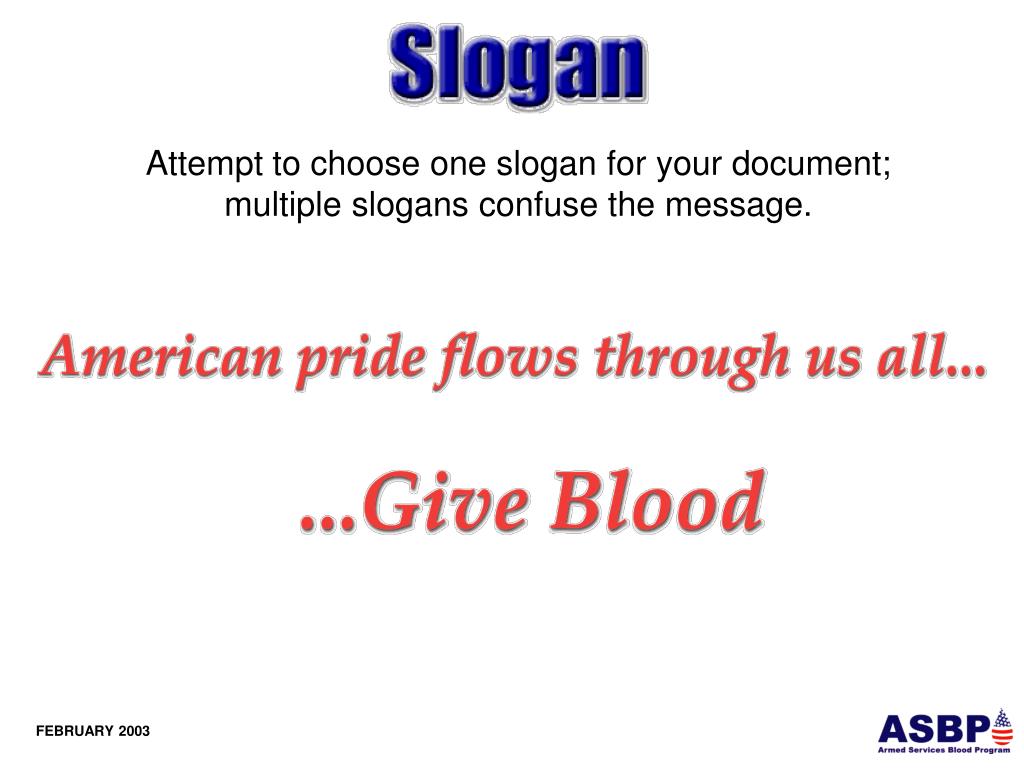 Slogan

Attempt to choose one slogan for your document; multiple slogans confuse the message.

American pride flows through us all...

...Give Blood

FEBRUARY 2003

ASBP
Armed Services Blood Program